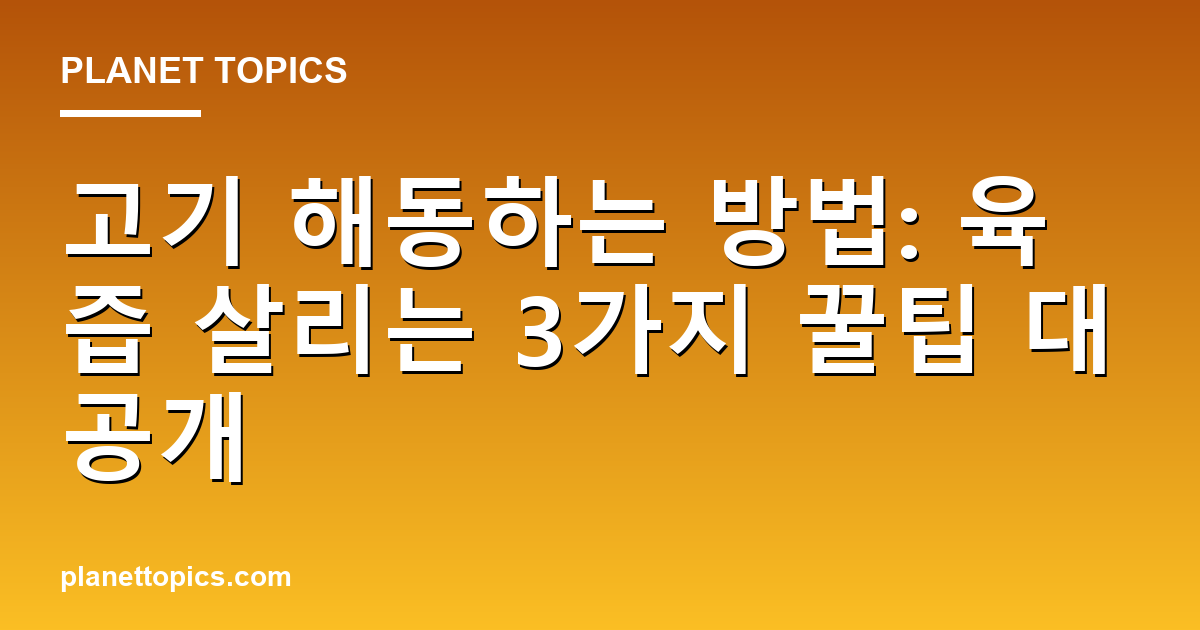 PLANET TOPICS

고기 해동하는 방법: 육즙 살리는 3가지 꿀팁 대공개

planettopics.com